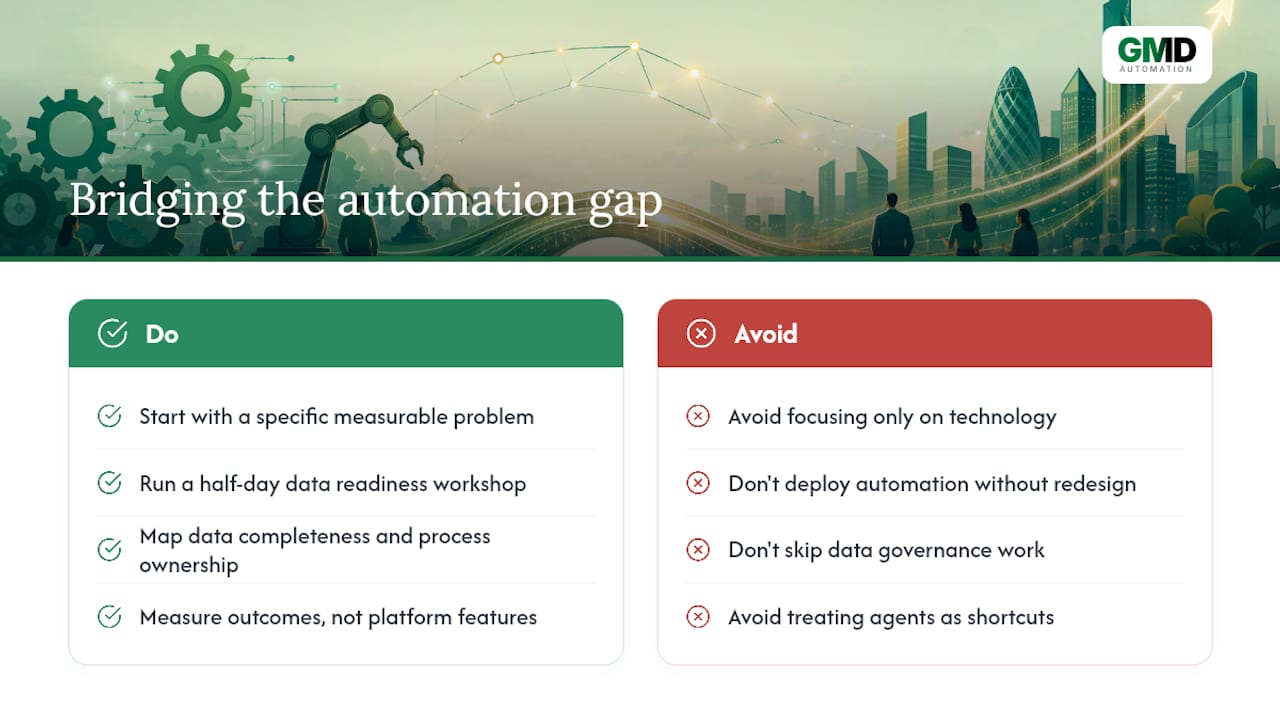 GMD
AUTOMATION

Bridging the automation gap

Do

Start with a specific measurable problem

Run a half-day data readiness workshop

Map data completeness and process ownership

Measure outcomes, not platform features

Avoid

Avoid focusing only on technology

Don't deploy automation without redesign

Don't skip data governance work

Avoid treating agents as shortcuts